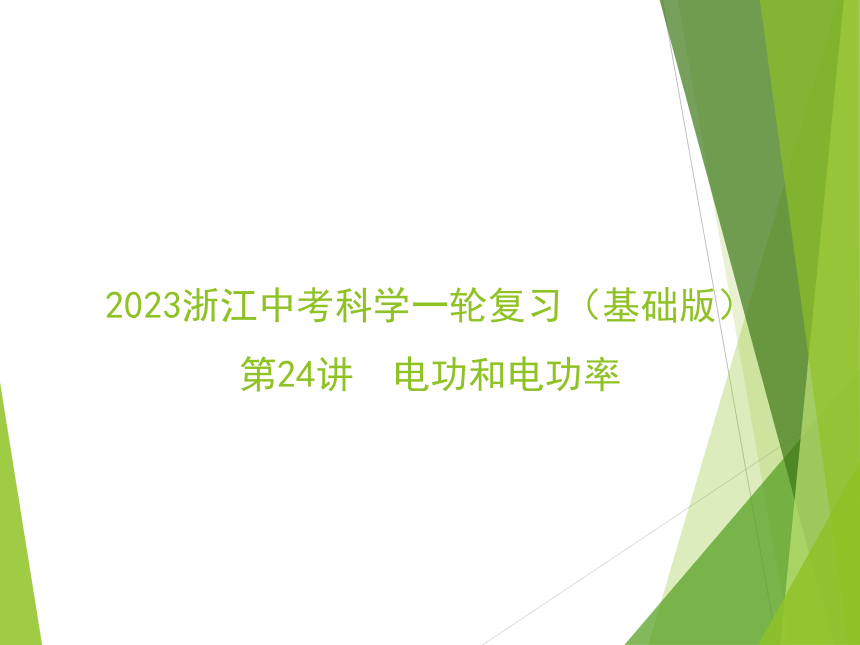 2023浙江中考科学一轮复习（基础版）

第24讲　电功和电功率